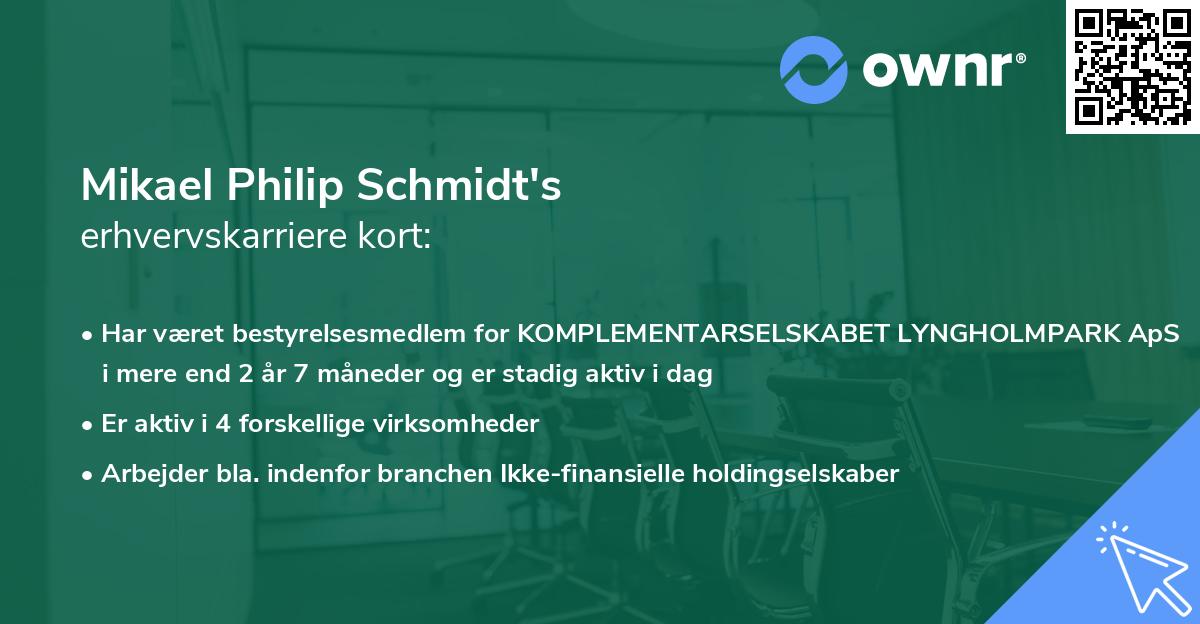 ownr®

Mikael Philip Schmidt's
erhvervskarriere kort:

• Har været bestyrelsesmedlem for KOMPLEMENTARSELSKABET LYNGHOLMPARK ApS i mere end 2 år 7 måneder og er stadig aktiv i dag

• Er aktiv i 4 forskellige virksomheder

• Arbejder bla. indenfor branchen Ikke-finansielle holdingselskaber